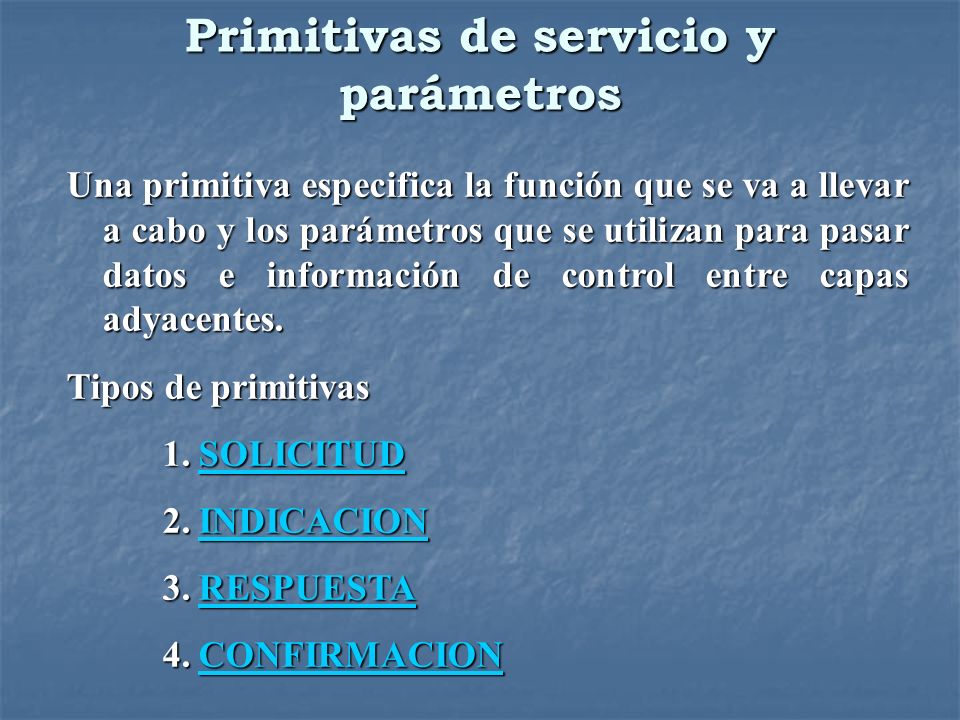 Primitivas de servicio y parámetros

Una primitiva especifica la función que se va a llevar a cabo y los parámetros que se utilizan para pasar datos e información de control entre capas adyacentes.

Tipos de primitivas

1. SOLICITUD
2. INDICACION
3. RESPUESTA
4. CONFIRMACION